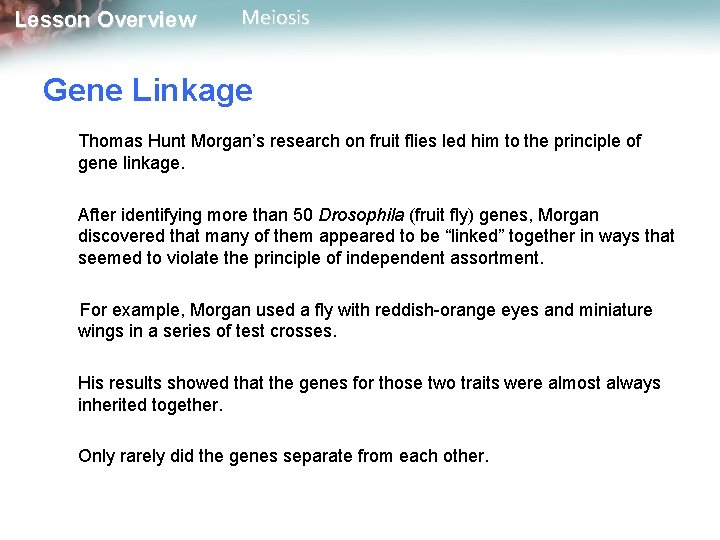 Lesson Overview Meiosis

Gene Linkage

Thomas Hunt Morgan’s research on fruit flies led him to the principle of gene linkage.

After identifying more than 50 Drosophila (fruit fly) genes, Morgan discovered that many of them appeared to be “linked” together in ways that seemed to violate the principle of independent assortment.

For example, Morgan used a fly with reddish-orange eyes and miniature wings in a series of test crosses.

His results showed that the genes for those two traits were almost always inherited together.

Only rarely did the genes separate from each other.